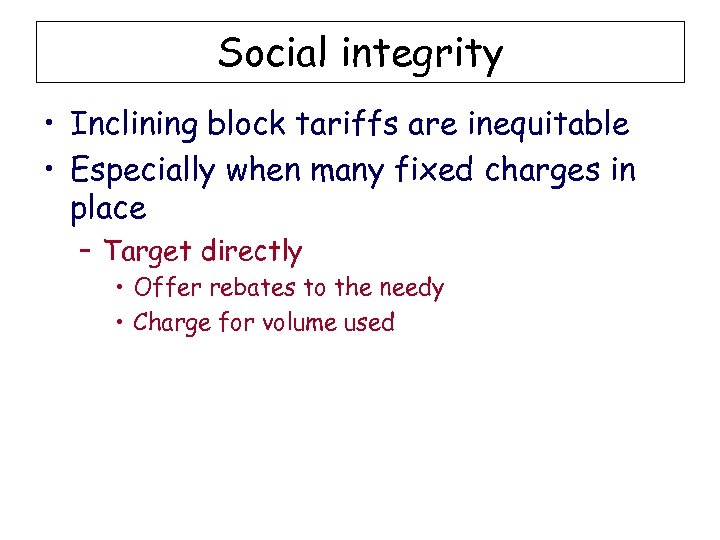 Social integrity

• Inclining block tariffs are inequitable
• Especially when many fixed charges in place
  – Target directly
    • Offer rebates to the needy
    • Charge for volume used